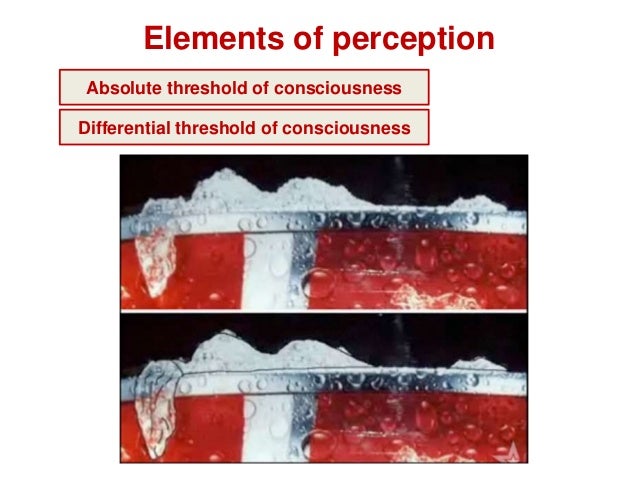 Elements of perception

Absolute threshold of consciousness

Differential threshold of consciousness